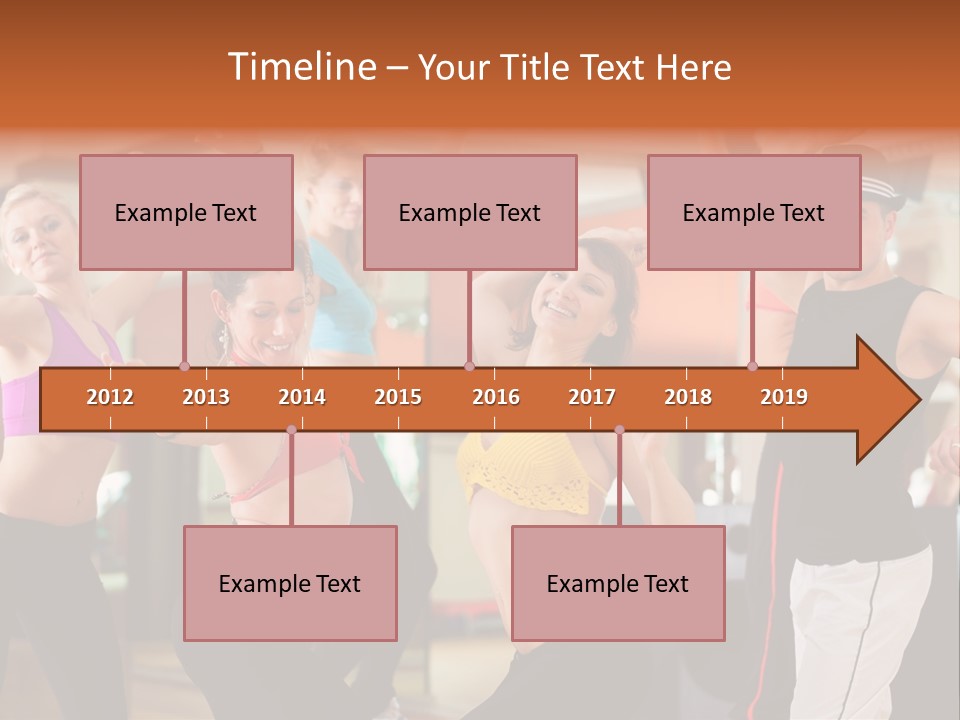 Timeline – Your Title Text Here

Example Text

Example Text

Example Text

2012 2013 2014 2015 2016 2017 2018 2019

Example Text

Example Text